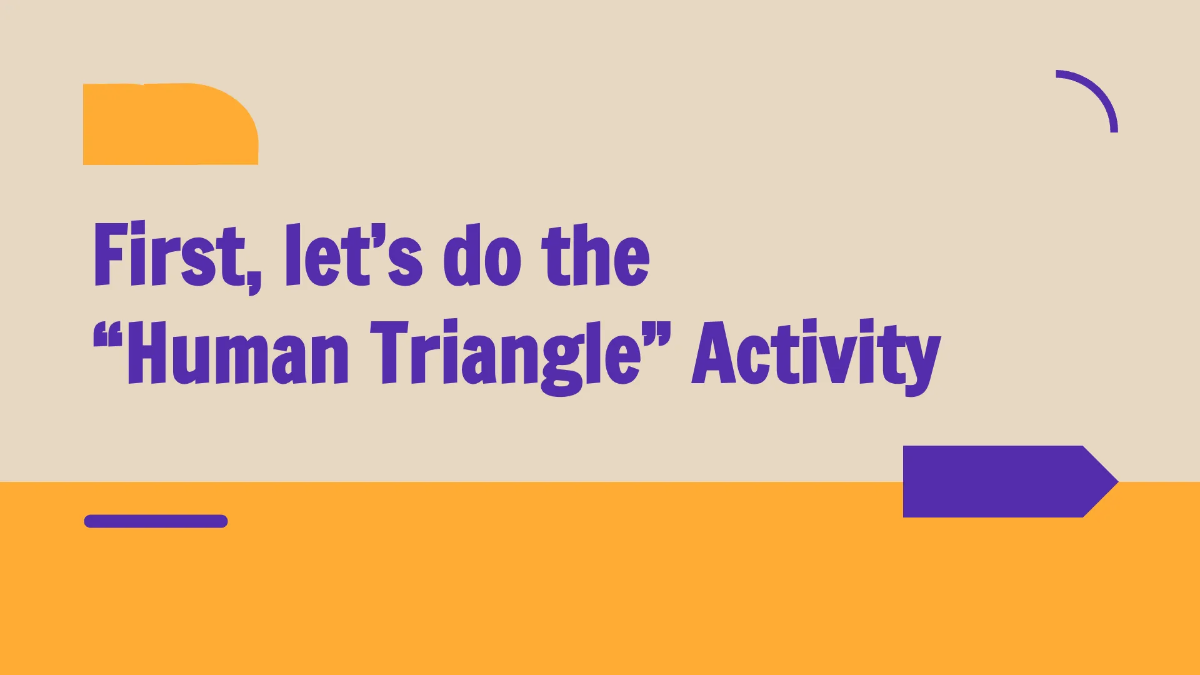 First, let’s do the “Human Triangle” Activity